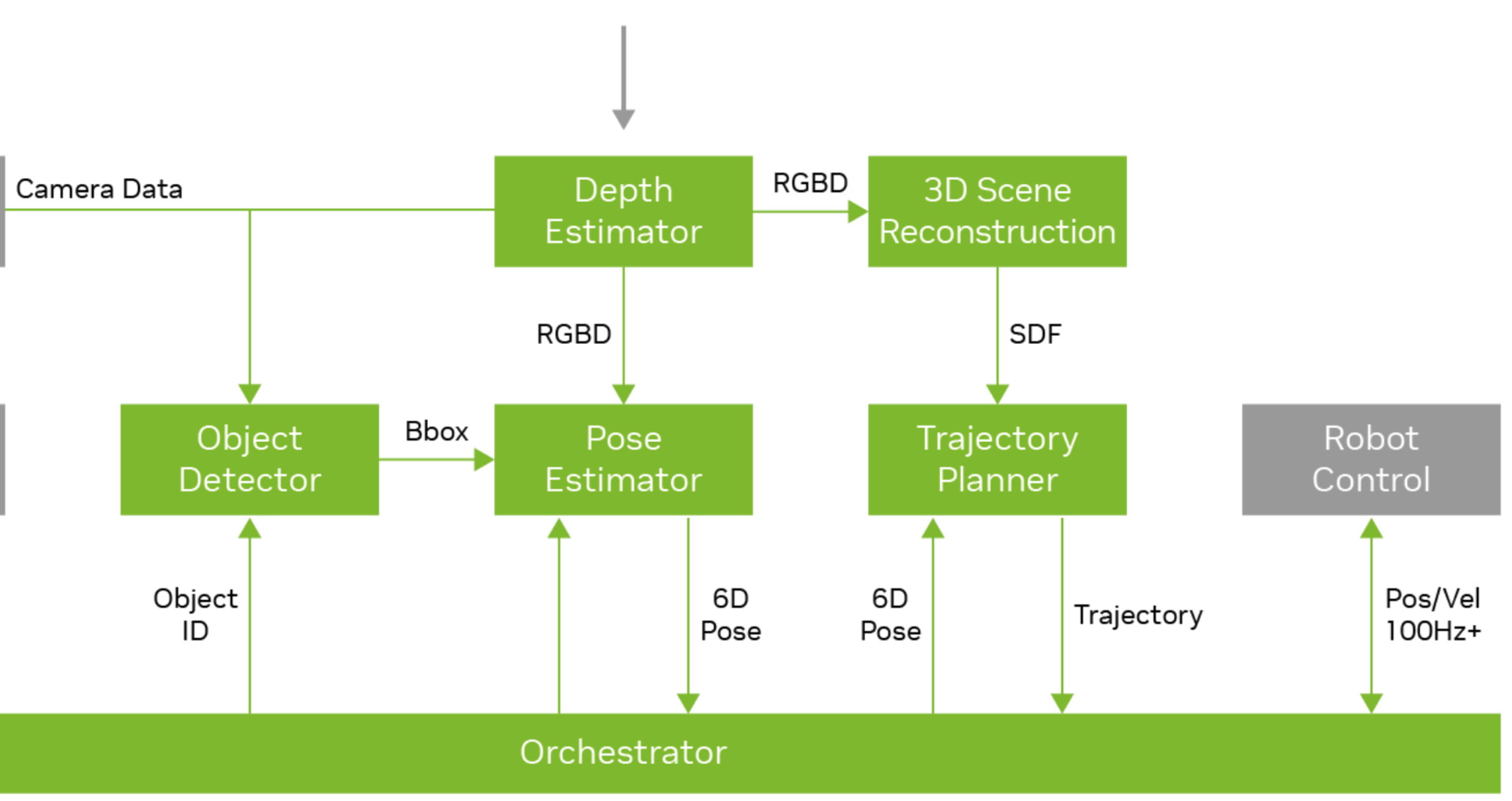 Camera Data

Depth Estimator

RGBD

3D Scene Reconstruction

RGBD

SDF

Object Detector

Bbox

Pose Estimator

Trajectory Planner

Robot Control

Object ID

6D Pose

6D Pose

Trajectory

Pos/Vel 100Hz+

Orchestrator